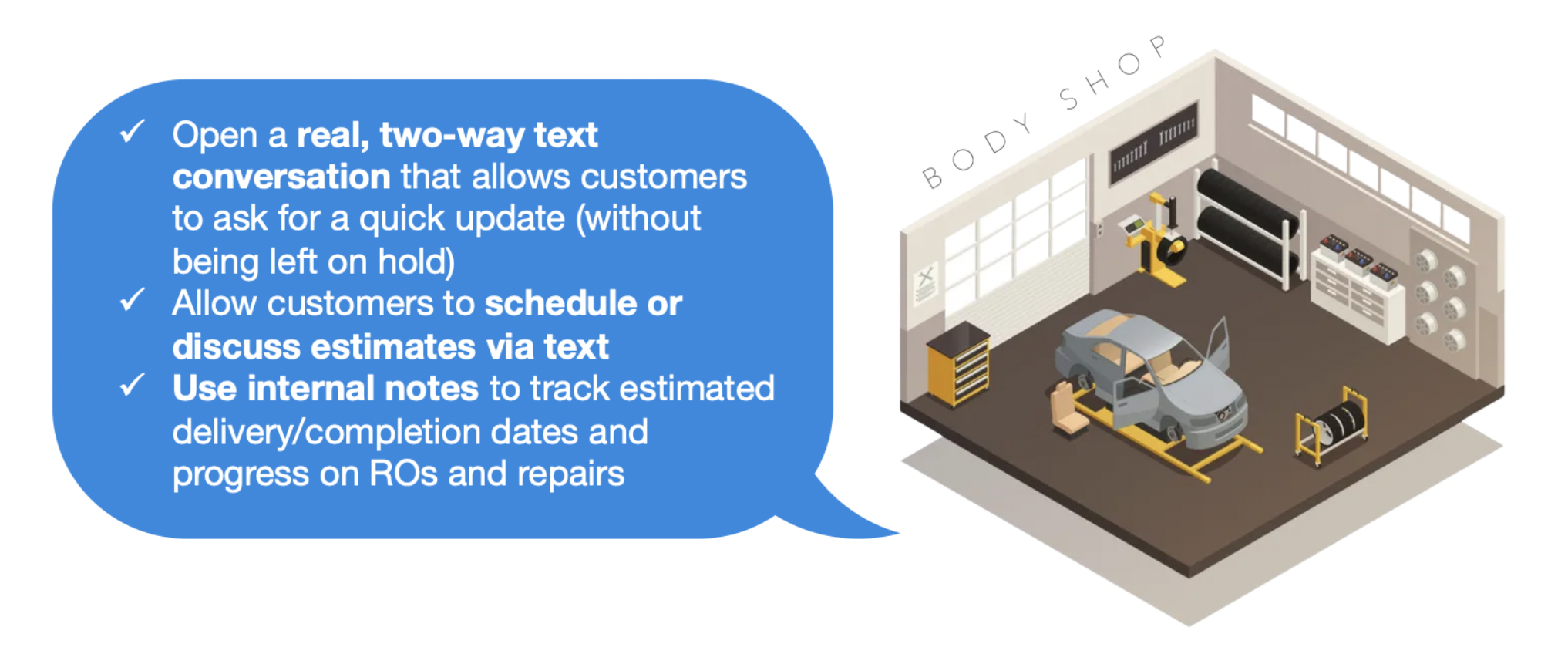 ✓ Open a real, two-way text conversation that allows customers to ask for a quick update (without being left on hold)
✓ Allow customers to schedule or discuss estimates via text
✓ Use internal notes to track estimated delivery/completion dates and progress on ROs and repairs

BODY SHOP